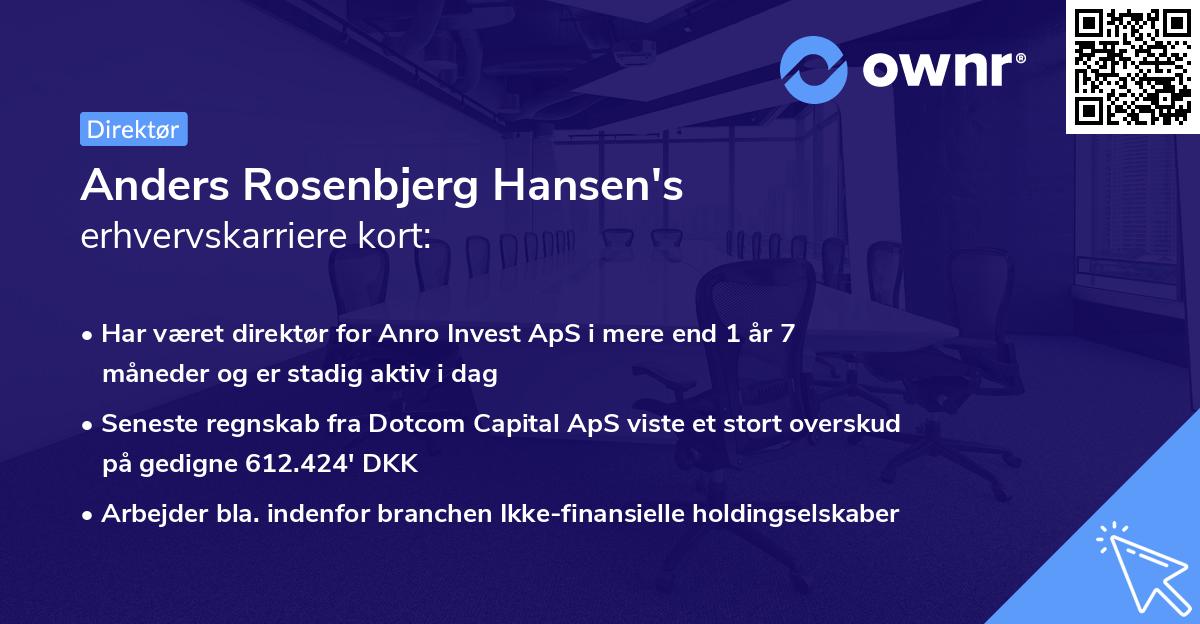 ownr®

Direktør

Anders Rosenbjerg Hansen's
erhvervskarriere kort:

• Har været direktør for Anro Invest ApS i mere end 1 år 7 måneder og er stadig aktiv i dag

• Seneste regnskab fra Dotcom Capital ApS viste et stort overskud på gedigne 612.424' DKK

• Arbejder bla. indenfor branchen Ikke-finansielle holdingselskaber